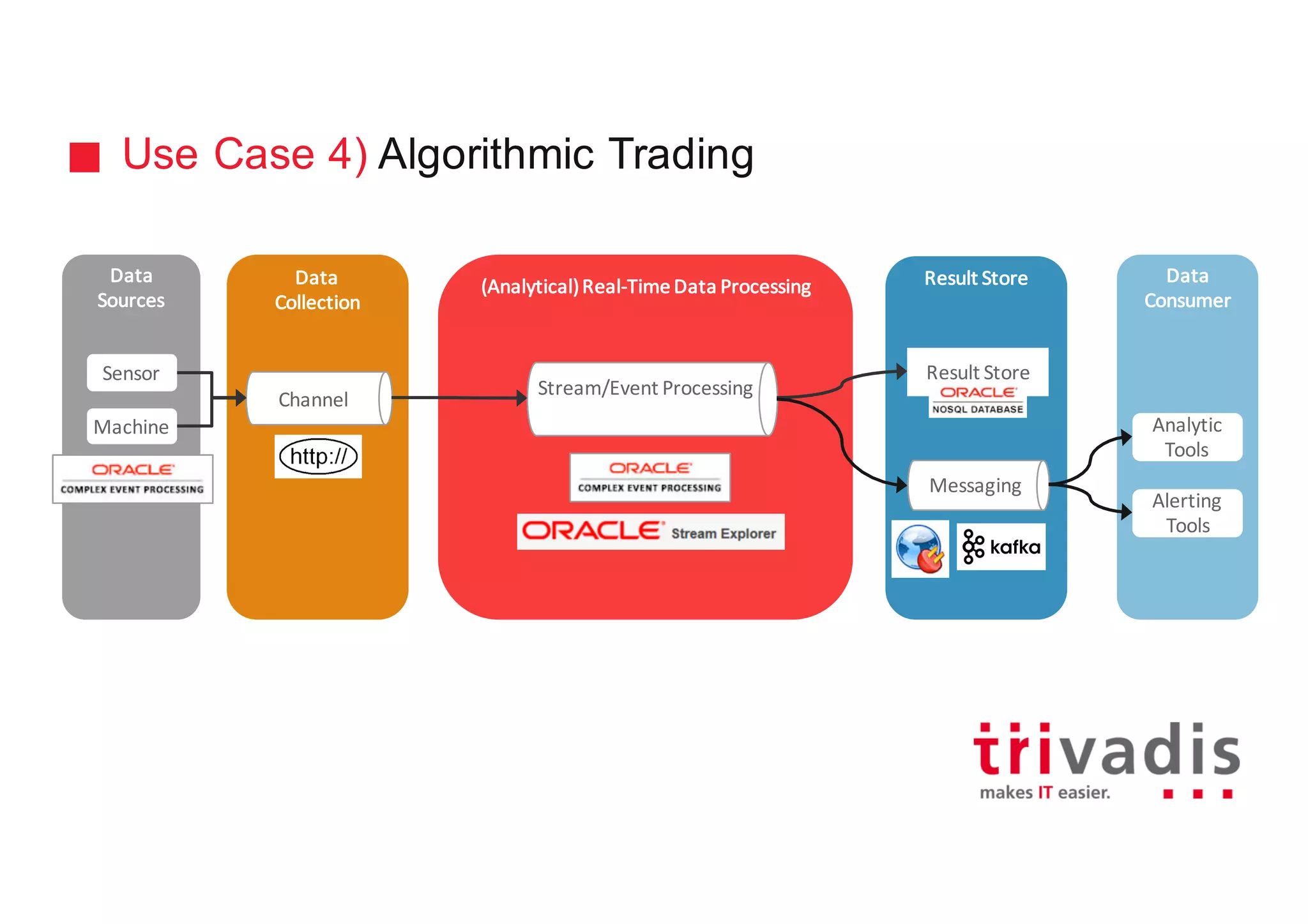 Use Case 4) Algorithmic Trading

Data Sources

Sensor

Machine

ORACLE
COMPLEX EVENT PROCESSING

Data Collection

Channel

http://

(Analytical) Real-Time Data Processing

Stream/Event Processing

ORACLE
COMPLEX EVENT PROCESSING

ORACLE Stream Explorer

Result Store

Result Store
ORACLE
NOSQL DATABASE

Messaging

kafka

Data Consumer

Analytic Tools

Alerting Tools

trivadis
makes IT easier.